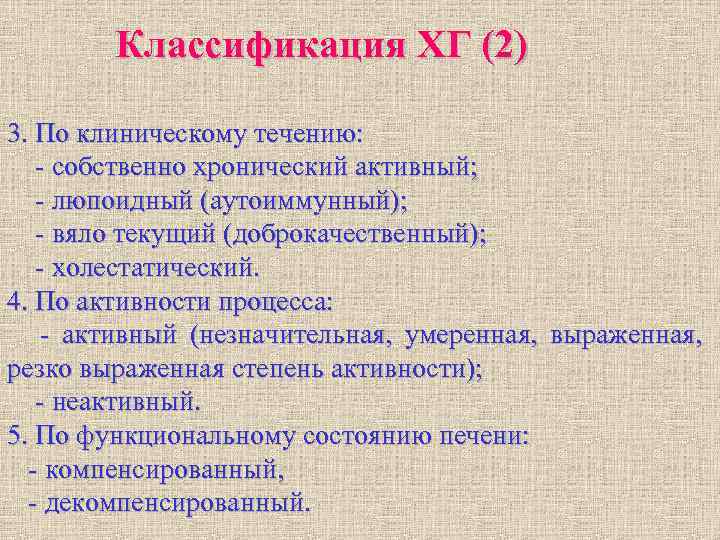 Классификация ХГ (2)

3. По клиническому течению:
- собственно хронический активный;
- люпоидный (аутоиммунный);
- вяло текущий (доброкачественный);
- холестатический.
4. По активности процесса:
- активный (незначительная, умеренная, выраженная, резко выраженная степень активности);
- неактивный.
5. По функциональному состоянию печени:
- компенсированный,
- декомпенсированный.